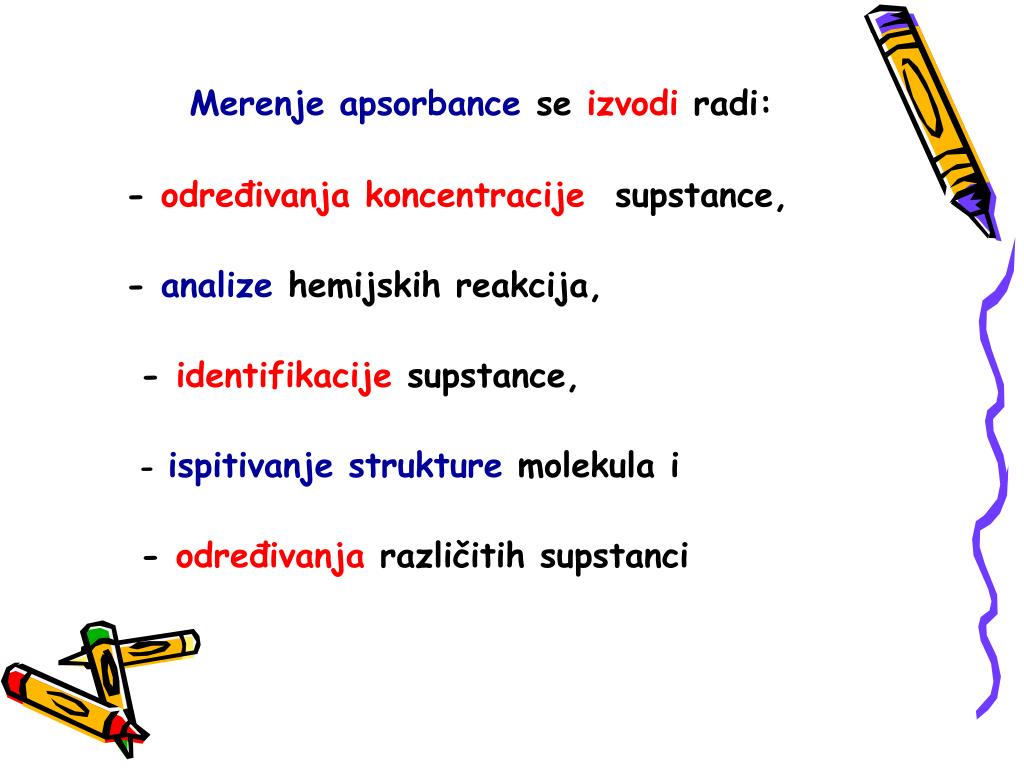 Merenje apsorbance se izvodi radi:

- određivanja koncentracije supstance,

- analize hemijskih reakcija,

- identifikacije supstance,

- ispitivanje strukture molekula i

- određivanja različitih supstanci